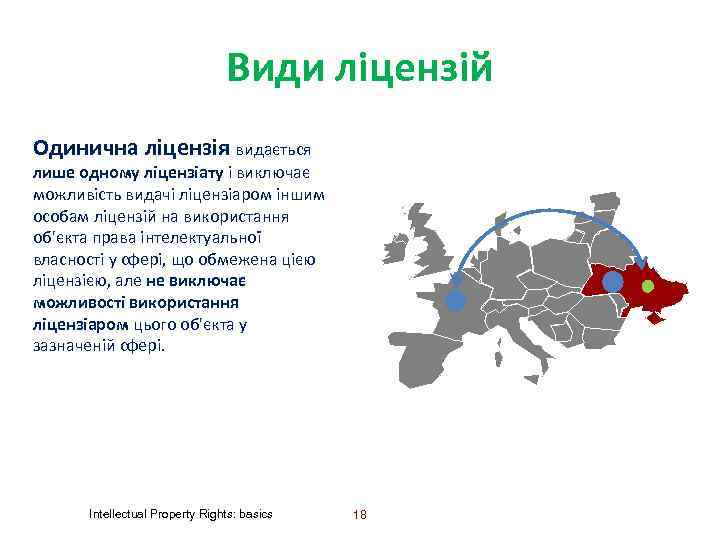 Види ліцензій

Одинична ліцензія видається лише одному ліцензіату і виключає можливість видачі ліцензіаром іншим особам ліцензій на використання об'єкта права інтелектуальної власності у сфері, що обмежена цією ліцензією, але не виключає можливості використання ліцензіаром цього об'єкта у зазначеній сфері.

Intellectual Property Rights: basics

18